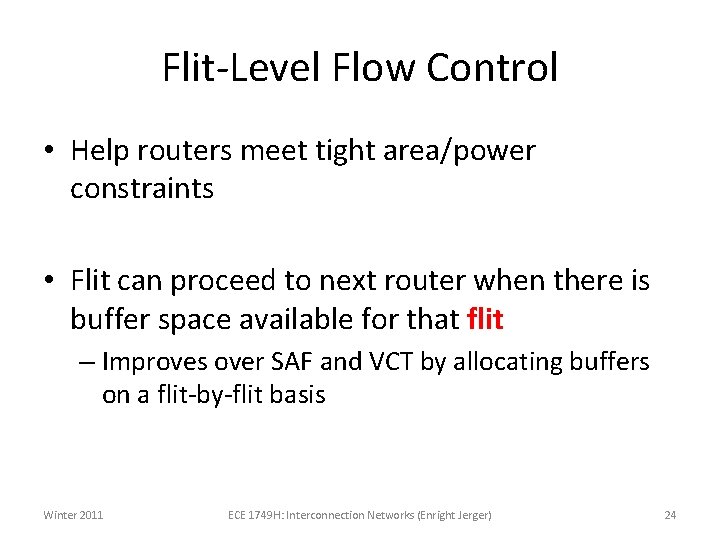 Flit-Level Flow Control

• Help routers meet tight area/power constraints

• Flit can proceed to next router when there is buffer space available for that flit

– Improves over SAF and VCT by allocating buffers on a flit-by-flit basis

Winter 2011

ECE 1749H: Interconnection Networks (Enright Jerger)

24